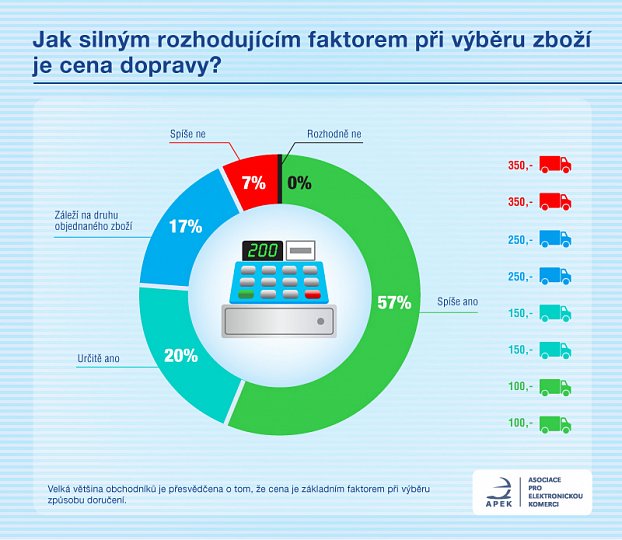 Jak silným rozhodujícím faktorem při výběru zboží je cena dopravy?

Spíše ne
Rozhodně ne
7%
0%
Záleží na druhu objednaného zboží
17%
200
57%
Spíše ano
Určitě ano
20%

350,-
350,-
250,-
250,-
150,-
150,-
100,-
100,-

Velká většina obchodníků je přesvědčena o tom, že cena je základním faktorem při výběru způsobu doručení.

APEK
ASOCIACE PRO ELEKTRONICKOU KOMERCI